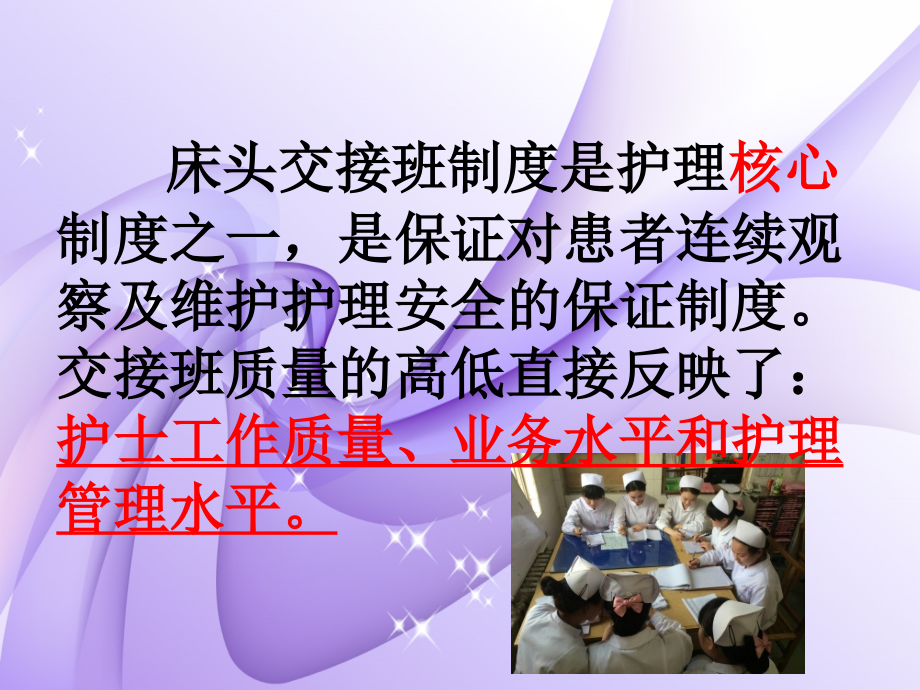 床头交接班制度是护理核心制度之一，是保证对患者连续观察及维护护理安全的保证制度。交接班质量的高低直接反映了：护士工作质量、业务水平和护理管理水平。